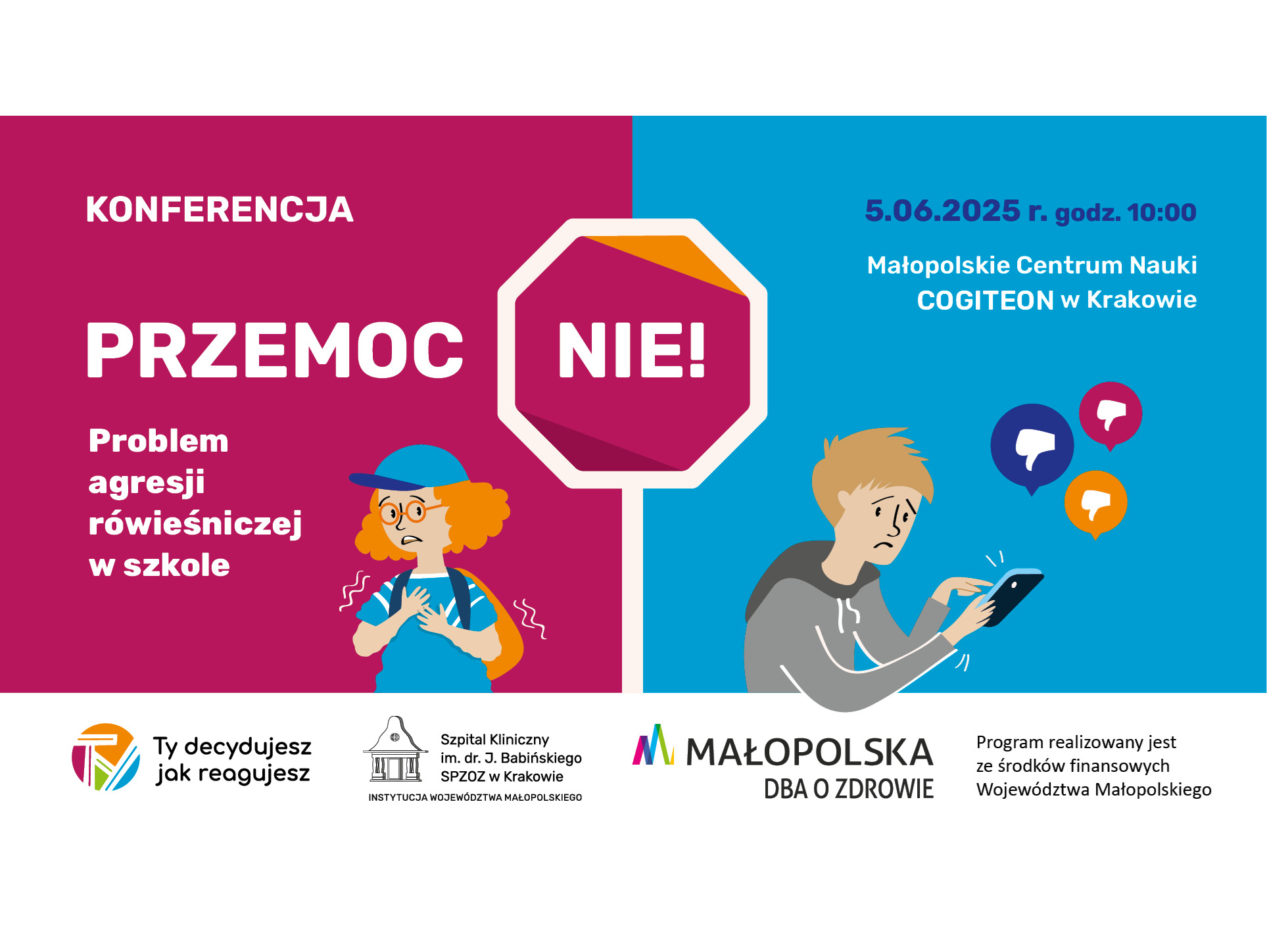 KONFERENCJA

PRZEMOC NIE!

Problem agresji rówieśniczej w szkole

5.06.2025 r. godz. 10:00

Małopolskie Centrum Nauki COGITEON w Krakowie

Ty decydujesz jak reagujesz

Szpital Kliniczny im. dr. J. Babińskiego SPZOZ w Krakowie
INSTYTUCJA WOJEWÓDZTWA MAŁOPOLSKIEGO

MAŁOPOLSKA
DBA O ZDROWIE

Program realizowany jest ze środków finansowych Województwa Małopolskiego